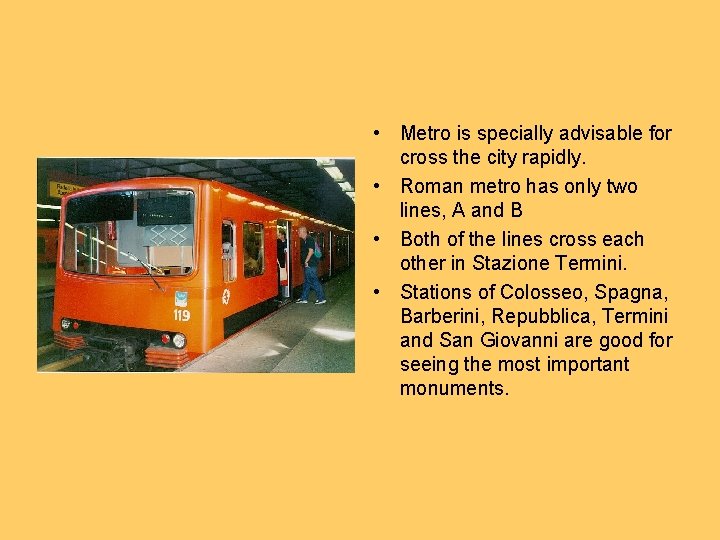 119

• Metro is specially advisable for cross the city rapidly.
• Roman metro has only two lines, A and B
• Both of the lines cross each other in Stazione Termini.
• Stations of Colosseo, Spagna, Barberini, Repubblica, Termini and San Giovanni are good for seeing the most important monuments.